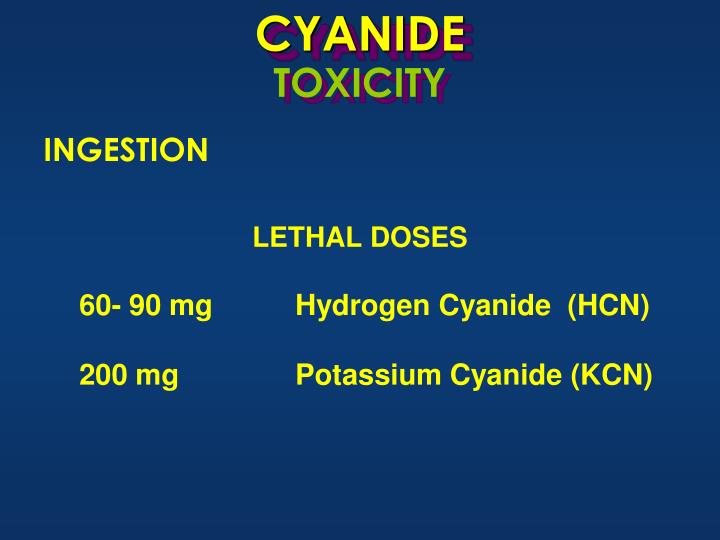 CYANIDE
TOXICITY

INGESTION

LETHAL DOSES

60- 90 mg Hydrogen Cyanide (HCN)

200 mg Potassium Cyanide (KCN)